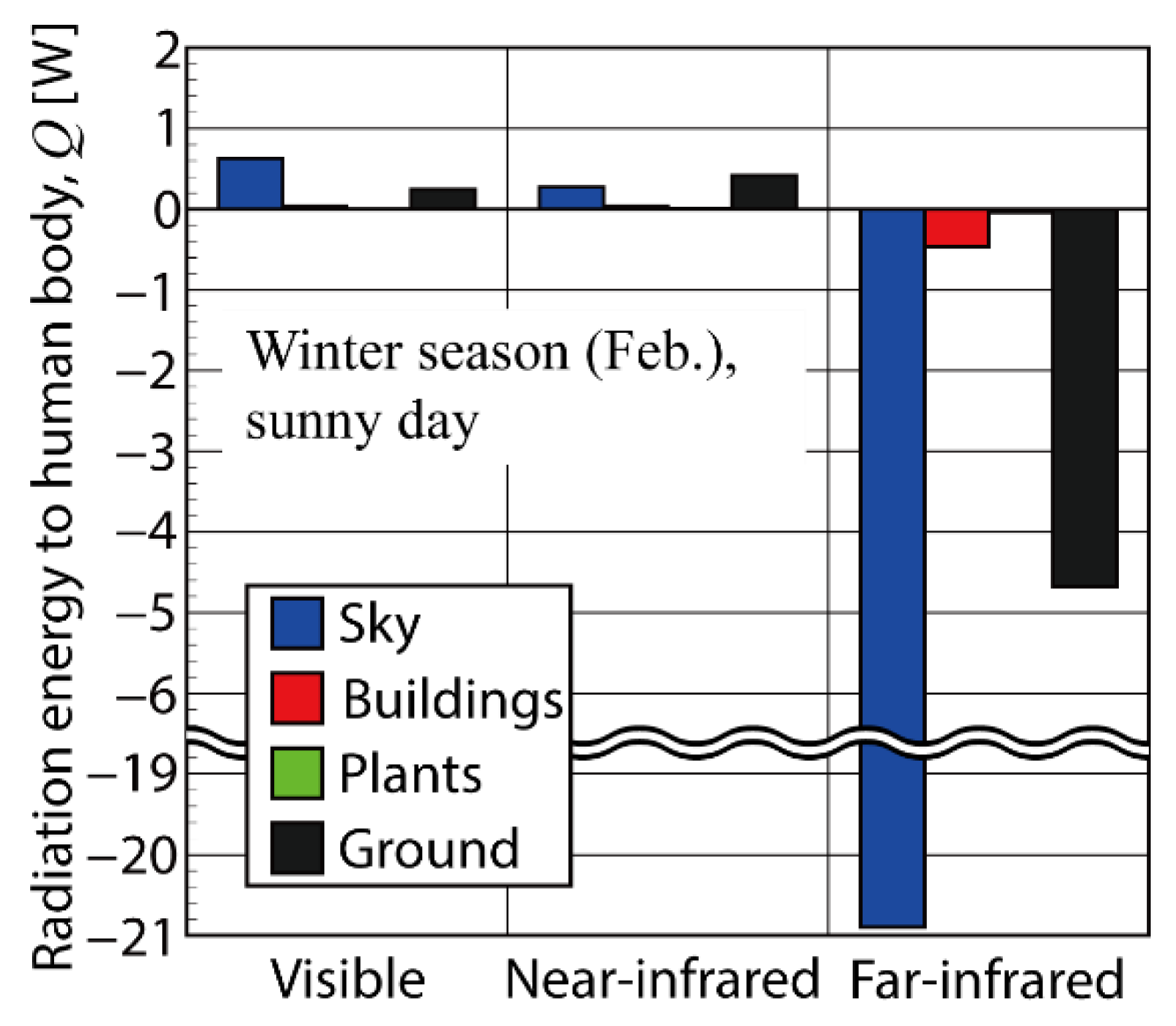 Radiation energy to human body, $Q$ [W]

2
1
0
−1
−2
−3
−4
−5
−6
−19
−20
−21

Winter season (Feb.), sunny day

Sky
Buildings
Plants
Ground

Visible
Near-infrared
Far-infrared